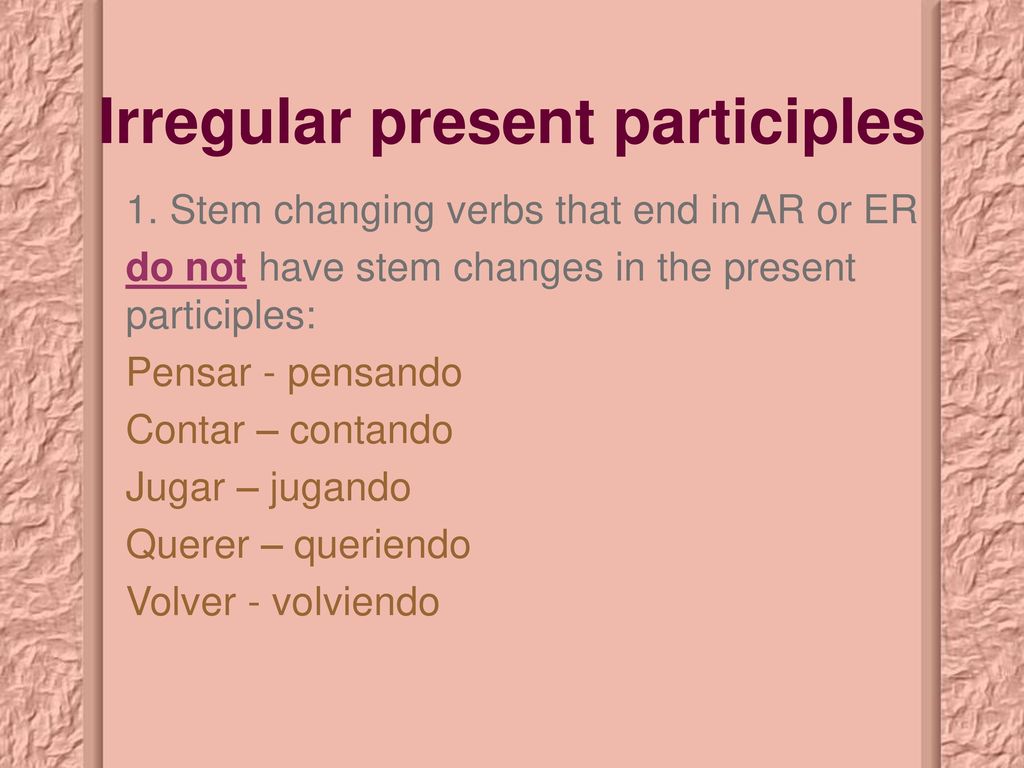 Irregular present participles

1. Stem changing verbs that end in AR or ER do not have stem changes in the present participles:

Pensar - pensando

Contar – contando

Jugar – jugando

Querer – queriendo

Volver - volviendo